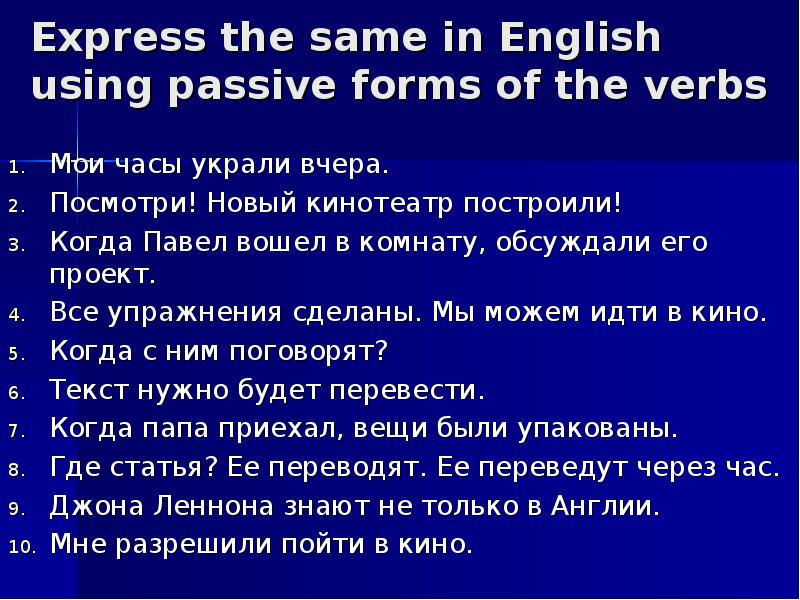 Express the same in English using passive forms of the verbs

1. Мои часы украли вчера.
2. Посмотри! Новый кинотеатр построили!
3. Когда Павел вошел в комнату, обсуждали его проект.
4. Все упражнения сделаны. Мы можем идти в кино.
5. Когда с ним поговорят?
6. Текст нужно будет перевести.
7. Когда папа приехал, вещи были упакованы.
8. Где статья? Ее переводят. Ее переведут через час.
9. Джона Леннона знают не только в Англии.
10. Мне разрешили пойти в кино.